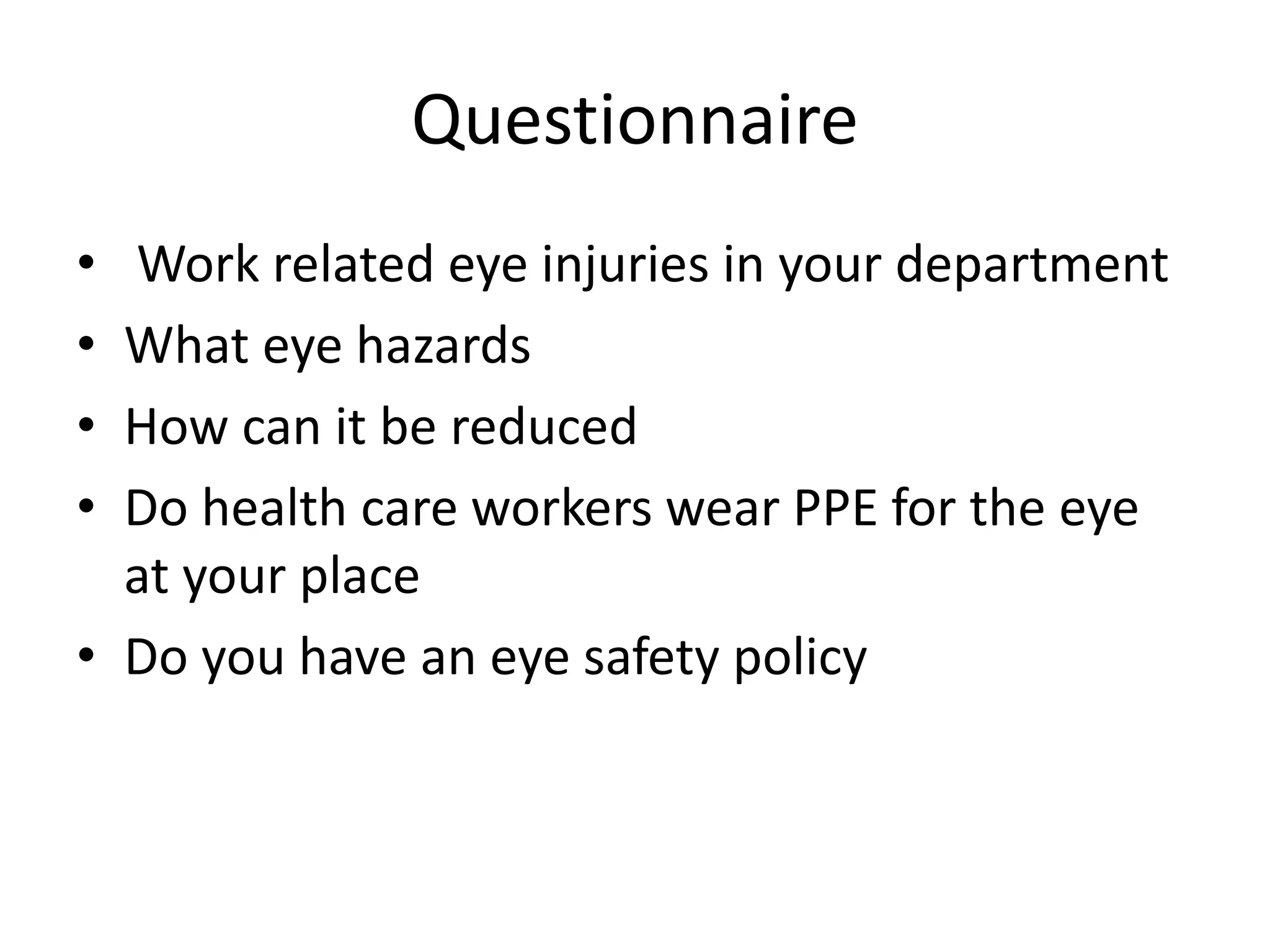 Questionnaire

• Work related eye injuries in your department
• What eye hazards
• How can it be reduced
• Do health care workers wear PPE for the eye at your place
• Do you have an eye safety policy